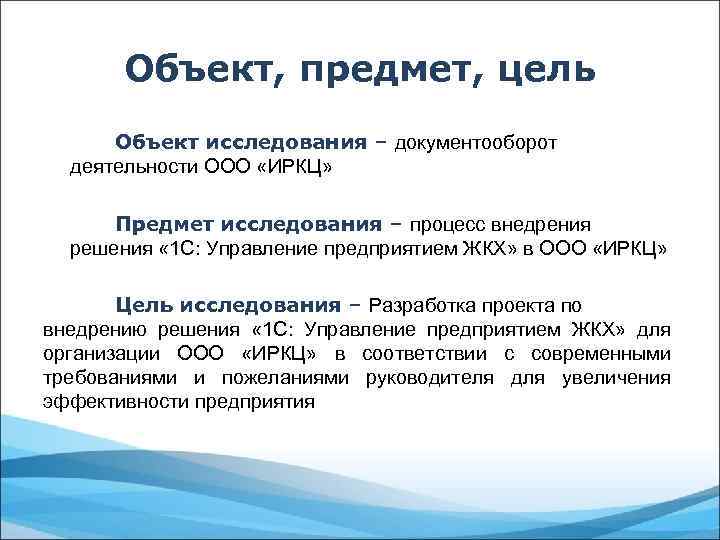 Объект, предмет, цель

Объект исследования – документооборот деятельности ООО «ИРКЦ»

Предмет исследования – процесс внедрения решения «1С: Управление предприятием ЖКХ» в ООО «ИРКЦ»

Цель исследования – Разработка проекта по внедрению решения «1С: Управление предприятием ЖКХ» для организации ООО «ИРКЦ» в соответствии с современными требованиями и пожеланиями руководителя для увеличения эффективности предприятия